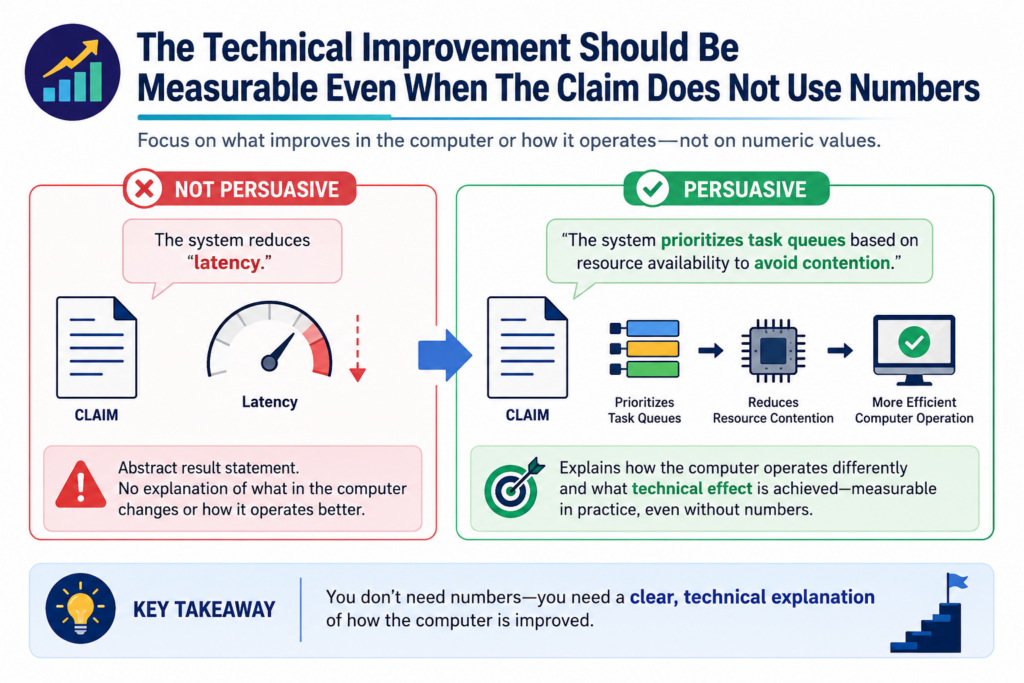 The Technical Improvement Should Be Measurable Even When The Claim Does Not Use Numbers

Focus on what improves in the computer or how it operates—not on numeric values.

NOT PERSUASIVE

The system reduces "latency."

CLAIM

Latency

Abstract result statement. No explanation of what in the computer changes or how it operates better.

PERSUASIVE

"The system prioritizes task queues based on resource availability to avoid contention."

CLAIM

Prioritizes Task Queues

Reduces Resource Contention

More Efficient Computer Operation

Explains how the computer operates differently and what technical effect is achieved—measurable in practice, even without numbers.

KEY TAKEAWAY

You don't need numbers—you need a clear, technical explanation of how the computer is improved.